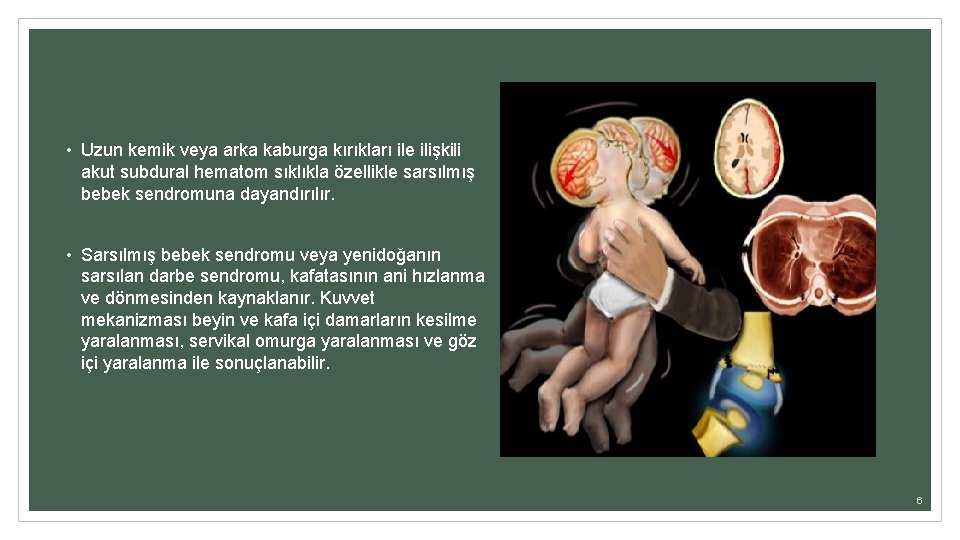 • Uzun kemik veya arka kaburga kırıkları ile ilişkili akut subdural hematom sıklıkla özellikle sarsılmış bebek sendromuna dayandırılır.

• Sarsılmış bebek sendromu veya yenidoğanın sarsılan darbe sendromu, kafatasının ani hızlanma ve dönmesinden kaynaklanır. Kuvvet mekanizması beyin ve kafa içi damarların kesilme yaralanması, servikal omurga yaralanması ve göz içi yaralanma ile sonuçlanabilir.

6